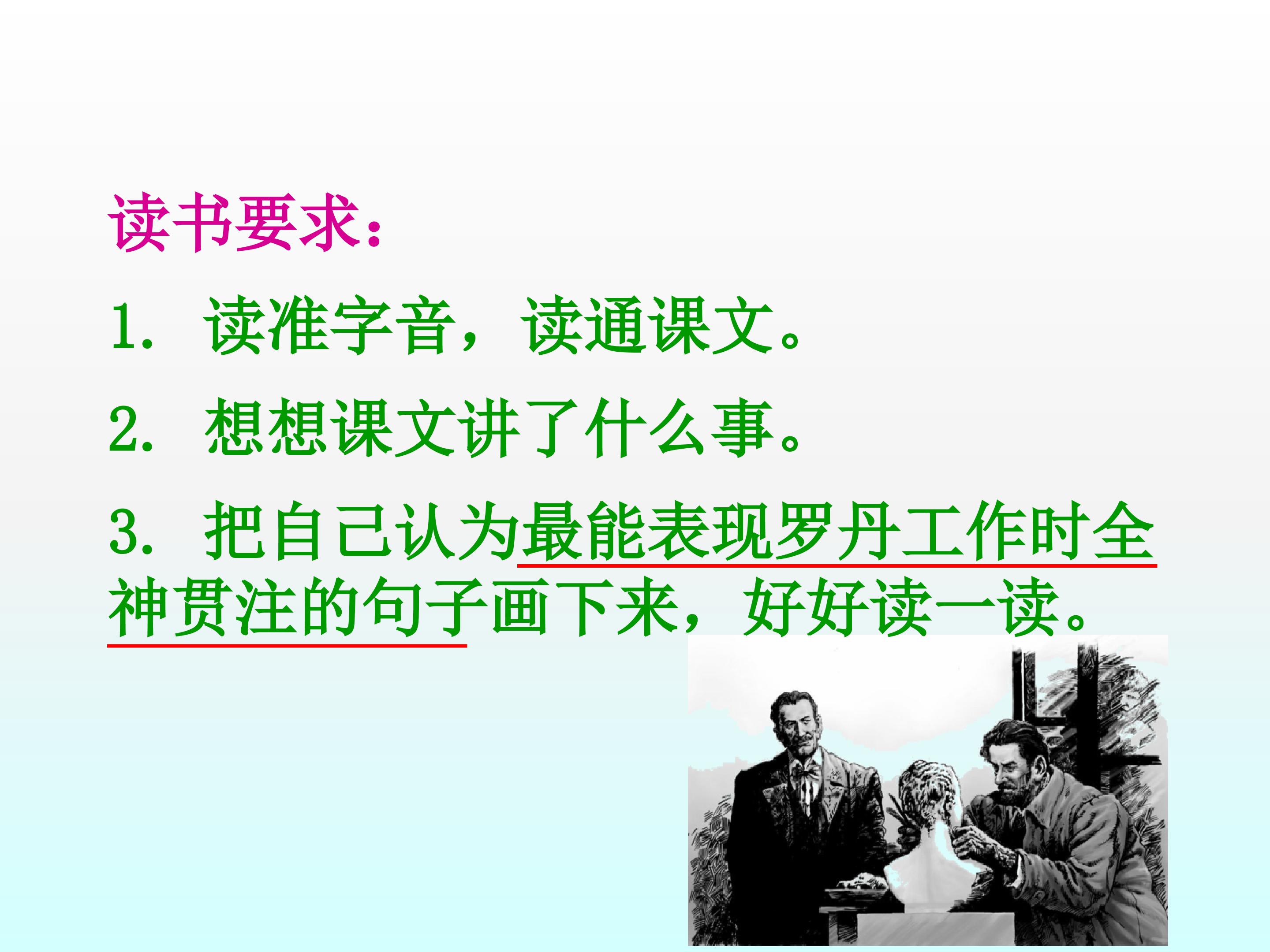 读书要求：

1.读准字音，读通课文。

2.想想课文讲了什么事。

3.把自己认为最能表现罗丹工作时全神贯注的句子画下来，好好读一读。